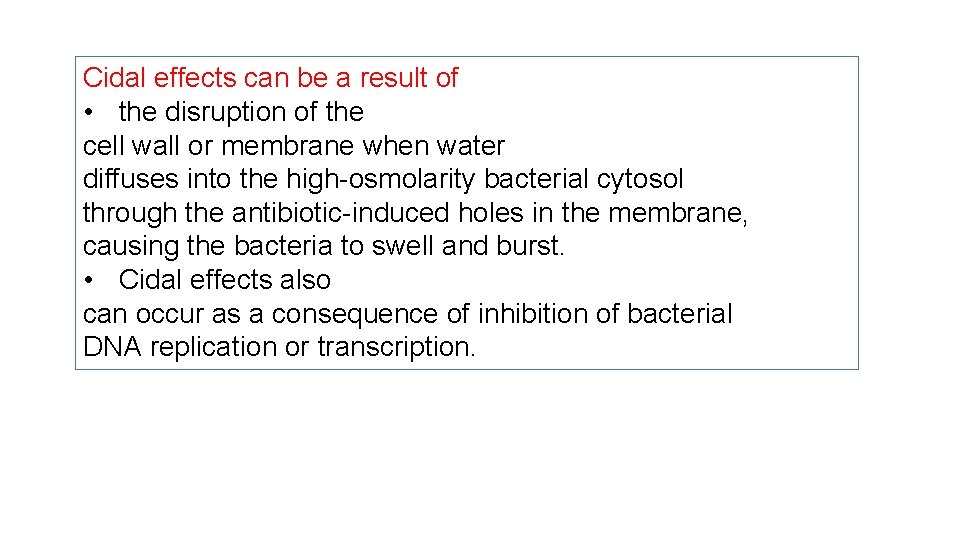 Cidal effects can be a result of
• the disruption of the cell wall or membrane when water diffuses into the high-osmolarity bacterial cytosol through the antibiotic-induced holes in the membrane, causing the bacteria to swell and burst.
• Cidal effects also can occur as a consequence of inhibition of bacterial DNA replication or transcription.